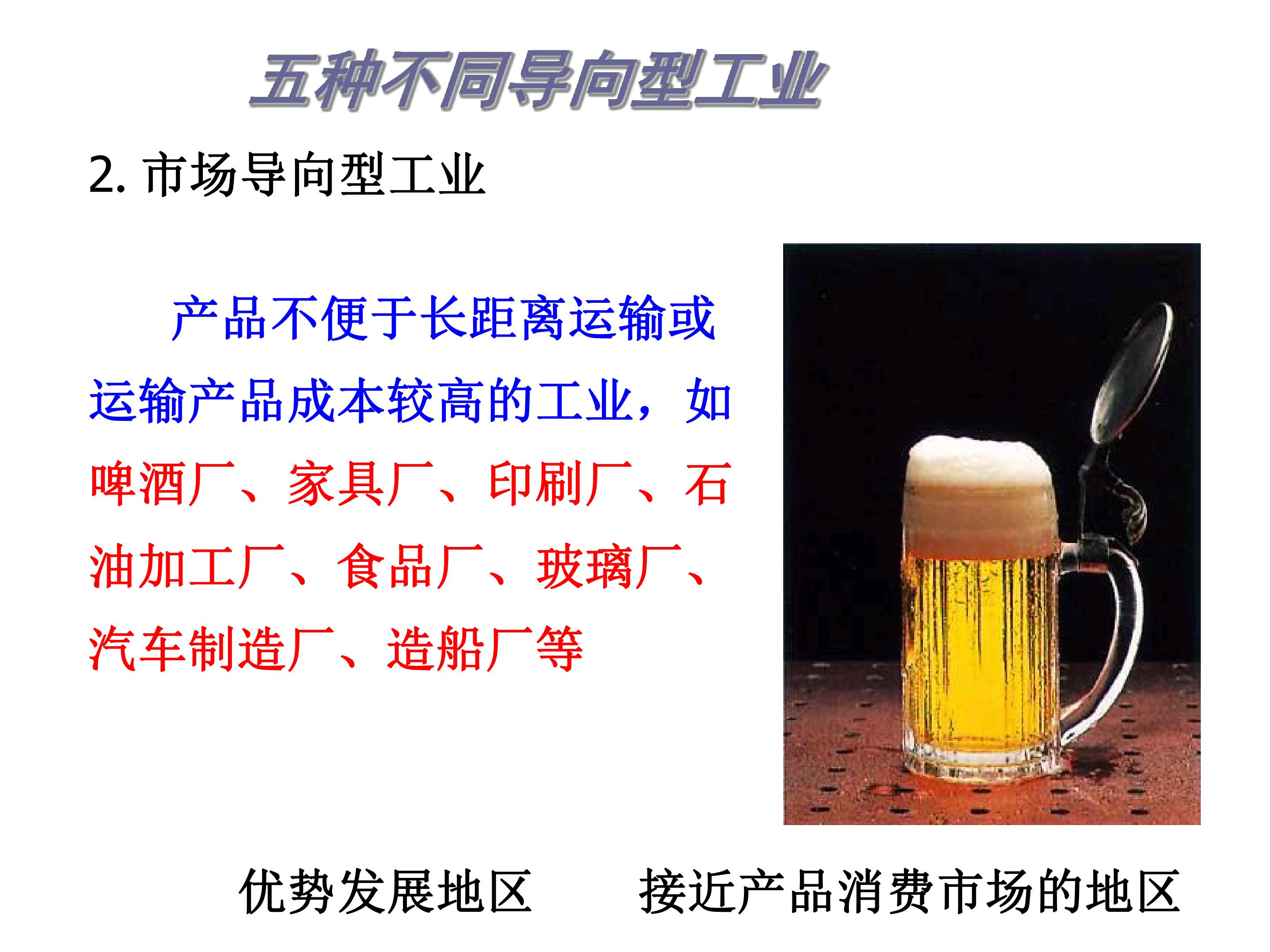 五种不同导向型工业

2. 市场导向型工业

产品不便于长距离运输或运输产品成本较高的工业，如啤酒厂、家具厂、印刷厂、石油加工厂、食品厂、玻璃厂、汽车制造厂、造船厂等

优势发展地区　　接近产品消费市场的地区